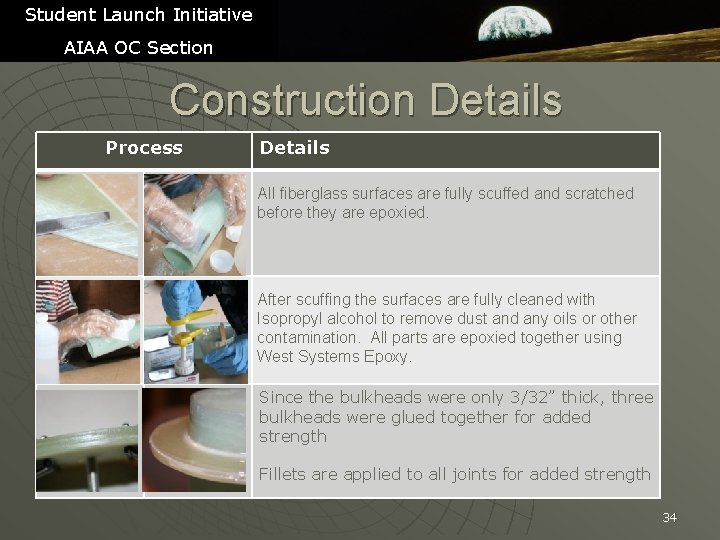 Student Launch Initiative

AIAA OC Section

Construction Details

| Process | Details |
|---|---|
| | All fiberglass surfaces are fully scuffed and scratched before they are epoxied. |
| | After scuffing the surfaces are fully cleaned with Isopropyl alcohol to remove dust and any oils or other contamination. All parts are epoxied together using West Systems Epoxy. |
| | Since the bulkheads were only 3/32” thick, three bulkheads were glued together for added strength<br><br>Fillets are applied to all joints for added strength |

34